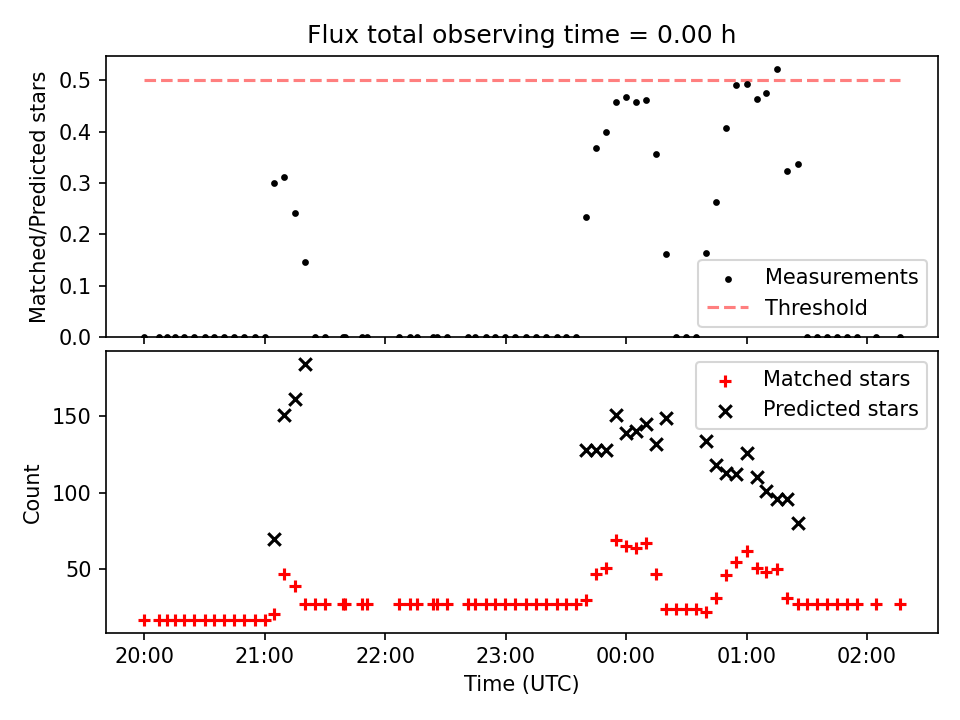 Flux total observing time = 0.00 h

Matched/Predicted stars

0.5
0.4
0.3
0.2
0.1
0.0

Measurements
Threshold

Count

150
100
50

Matched stars
Predicted stars

20:00 21:00 22:00 23:00 00:00 01:00 02:00

Time (UTC)